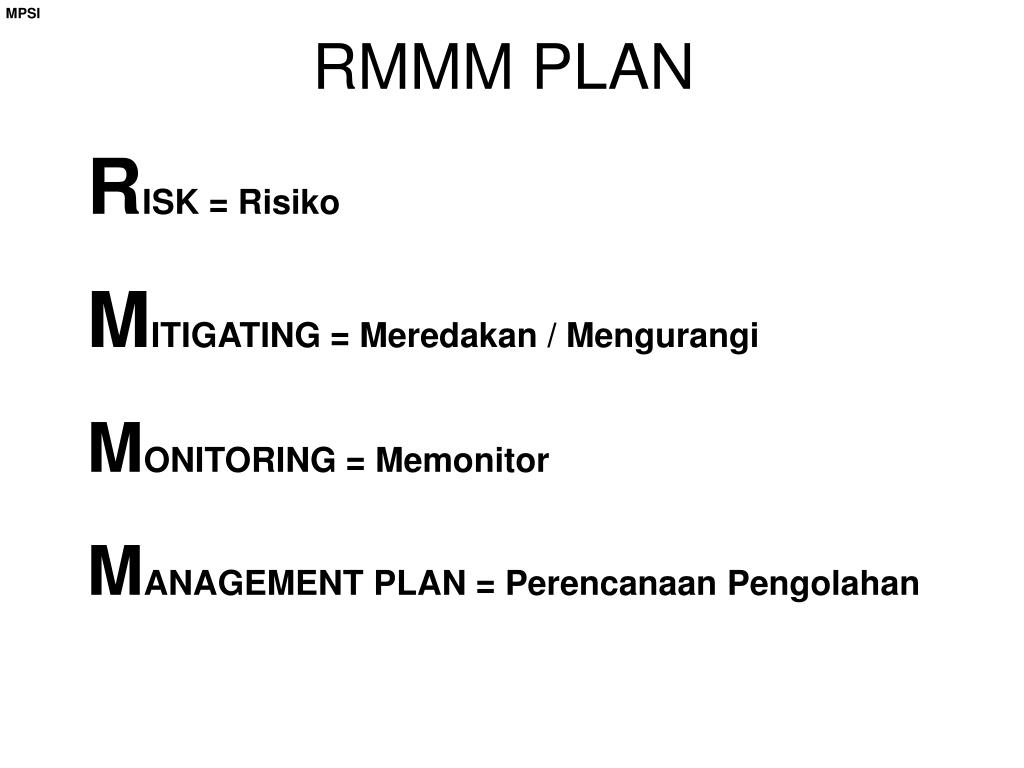 MPSI

RMMM PLAN

RISK = Risiko

MITIGATING = Meredakan / Mengurangi

MONITORING = Memonitor

MANAGEMENT PLAN = Perencanaan Pengolahan